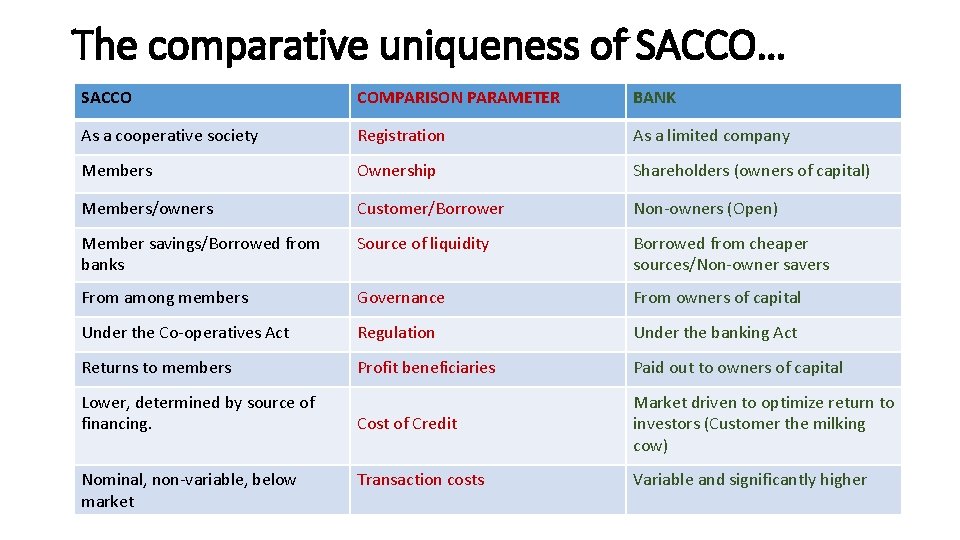 The comparative uniqueness of SACCO…

| SACCO | COMPARISON PARAMETER | BANK |
|---|---|---|
| As a cooperative society | Registration | As a limited company |
| Members | Ownership | Shareholders (owners of capital) |
| Members/owners | Customer/Borrower | Non-owners (Open) |
| Member savings/Borrowed from banks | Source of liquidity | Borrowed from cheaper sources/Non-owner savers |
| From among members | Governance | From owners of capital |
| Under the Co-operatives Act | Regulation | Under the banking Act |
| Returns to members | Profit beneficiaries | Paid out to owners of capital |
| Lower, determined by source of financing. | Cost of Credit | Market driven to optimize return to investors (Customer the milking cow) |
| Nominal, non-variable, below market | Transaction costs | Variable and significantly higher |